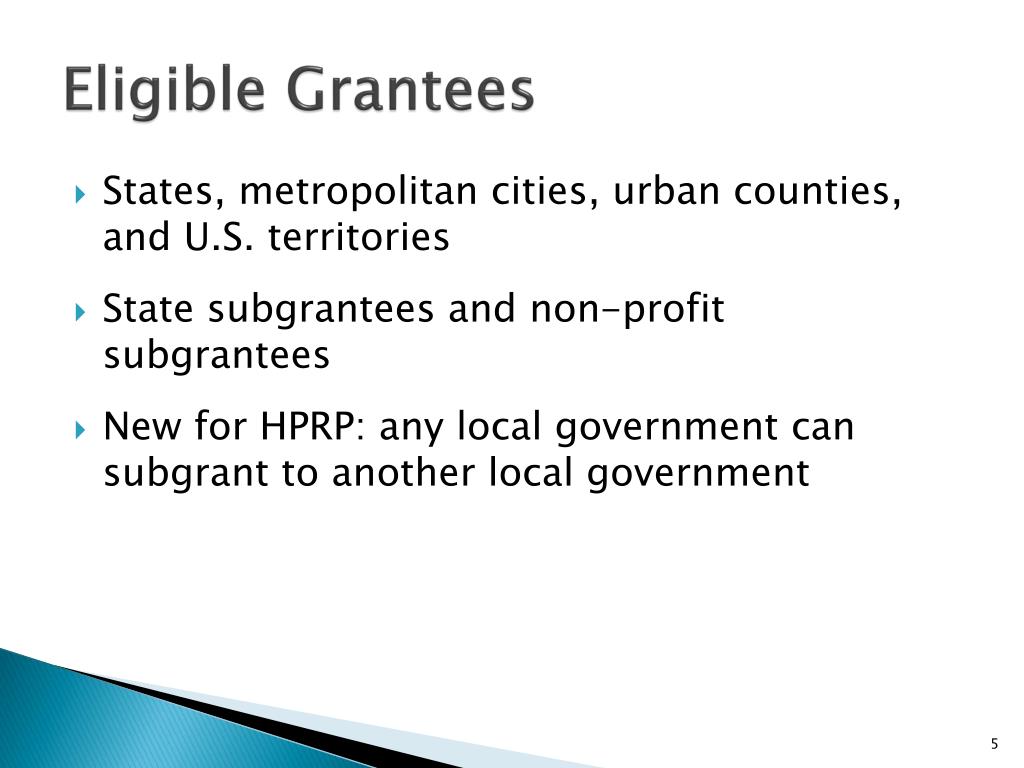 Eligible Grantees

States, metropolitan cities, urban counties, and U.S. territories

State subgrantees and non-profit subgrantees

New for HPRP: any local government can subgrant to another local government

5